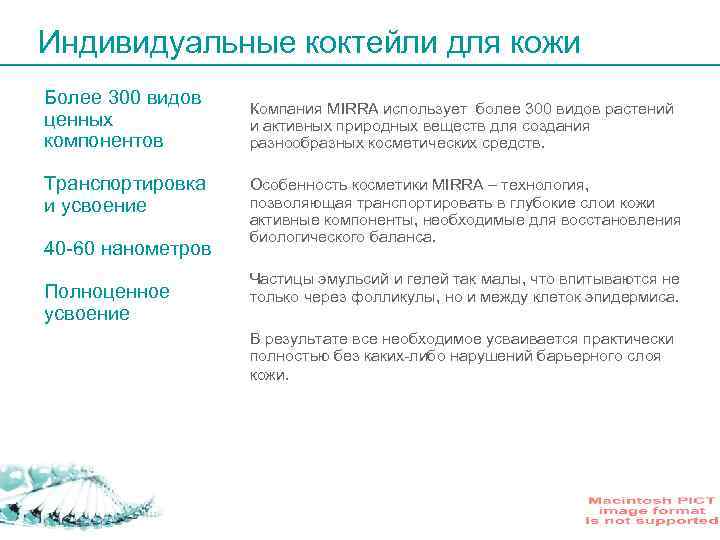 Индивидуальные коктейли для кожи

Более 300 видов ценных компонентов

Транспортировка и усвоение

40-60 нанометров

Полноценное усвоение

Компания MIRRA использует более 300 видов растений и активных природных веществ для создания разнообразных косметических средств.

Особенность косметики MIRRA – технология, позволяющая транспортировать в глубокие слои кожи активные компоненты, необходимые для восстановления биологического баланса.

Частицы эмульсий и гелей так малы, что впитываются не только через фолликулы, но и между клеток эпидермиса.

В результате все необходимое усваивается практически полностью без каких-либо нарушений барьерного слоя кожи.

Macintosh PICT image format is not supported